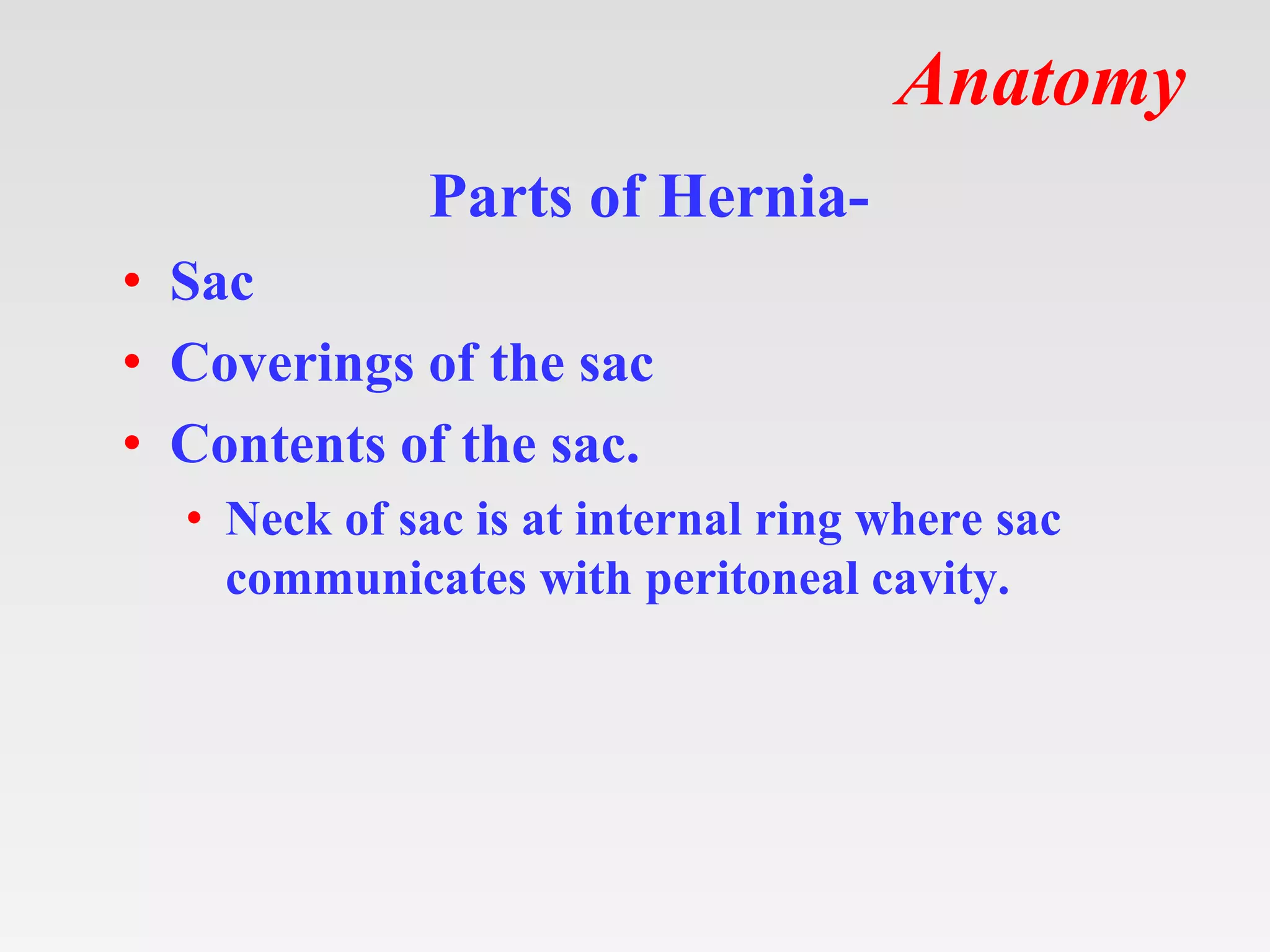 Anatomy

Parts of Hernia-

• Sac
• Coverings of the sac
• Contents of the sac.
  • Neck of sac is at internal ring where sac communicates with peritoneal cavity.